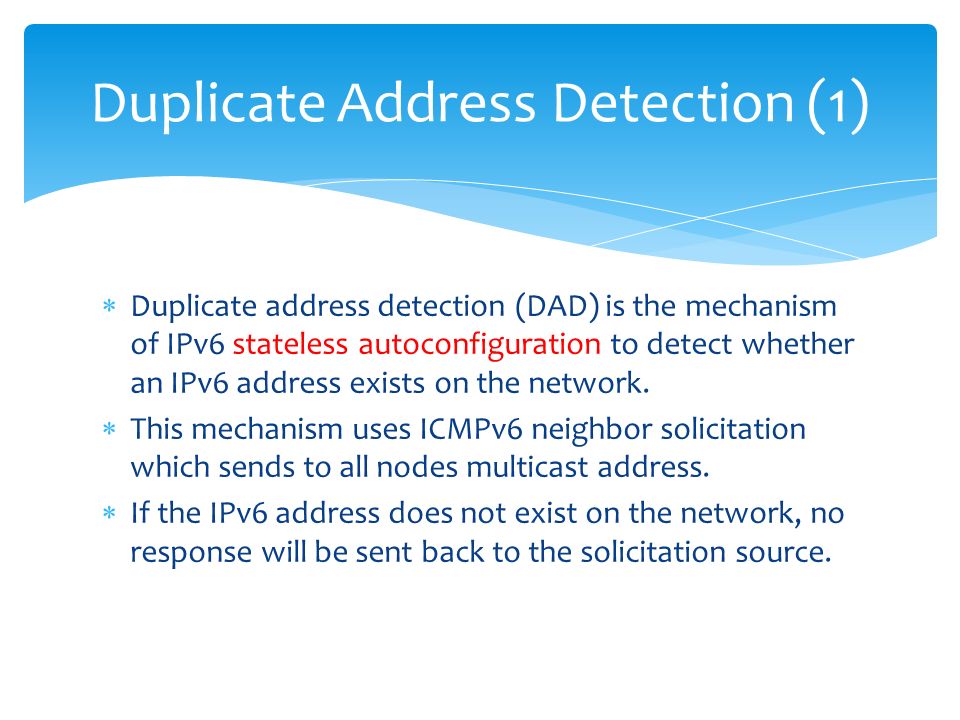 Duplicate Address Detection (1)

* Duplicate address detection (DAD) is the mechanism of IPv6 stateless autoconfiguration to detect whether an IPv6 address exists on the network.
* This mechanism uses ICMPv6 neighbor solicitation which sends to all nodes multicast address.
* If the IPv6 address does not exist on the network, no response will be sent back to the solicitation source.